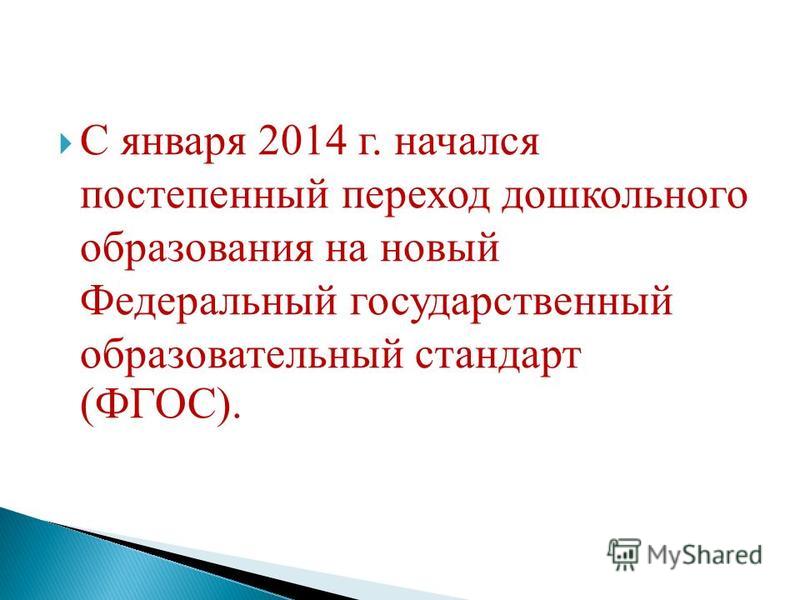 С января 2014 г. начался постепенный переход дошкольного образования на новый Федеральный государственный образовательный стандарт (ФГОС).

MyShared